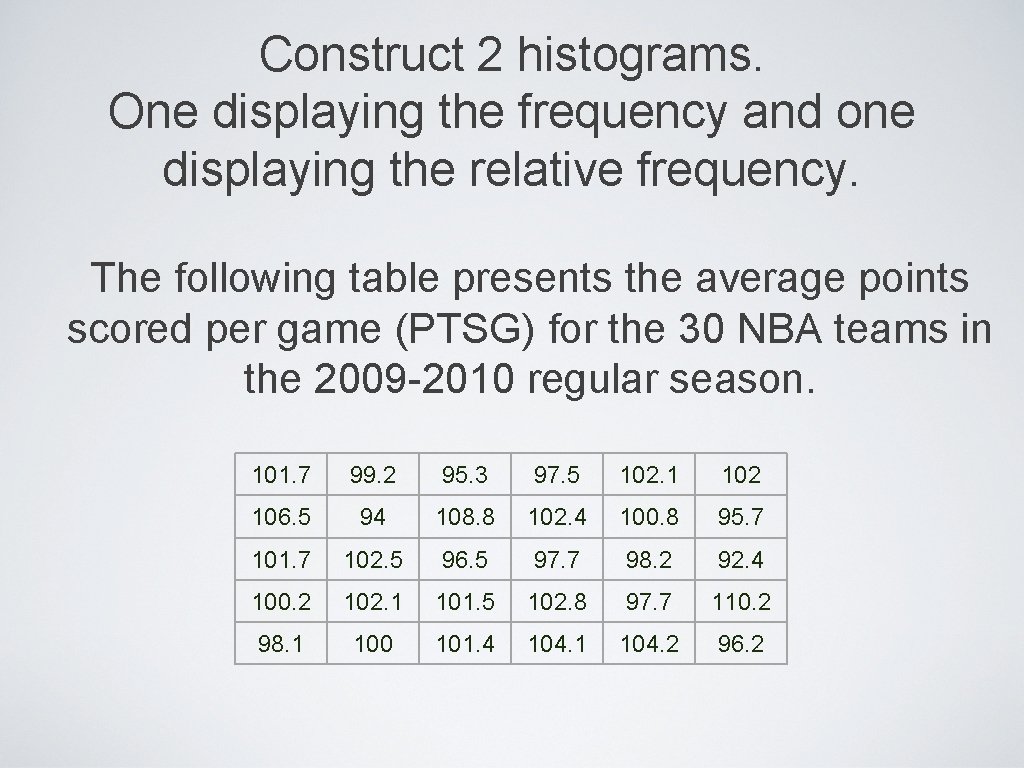 Construct 2 histograms.
One displaying the frequency and one displaying the relative frequency.

The following table presents the average points scored per game (PTSG) for the 30 NBA teams in the 2009-2010 regular season.

| 101.7 | 99.2 | 95.3 | 97.5 | 102.1 | 102 |
|---|---|---|---|---|---|
| 106.5 | 94 | 108.8 | 102.4 | 100.8 | 95.7 |
| 101.7 | 102.5 | 96.5 | 97.7 | 98.2 | 92.4 |
| 100.2 | 102.1 | 101.5 | 102.8 | 97.7 | 110.2 |
| 98.1 | 100 | 101.4 | 104.1 | 104.2 | 96.2 |